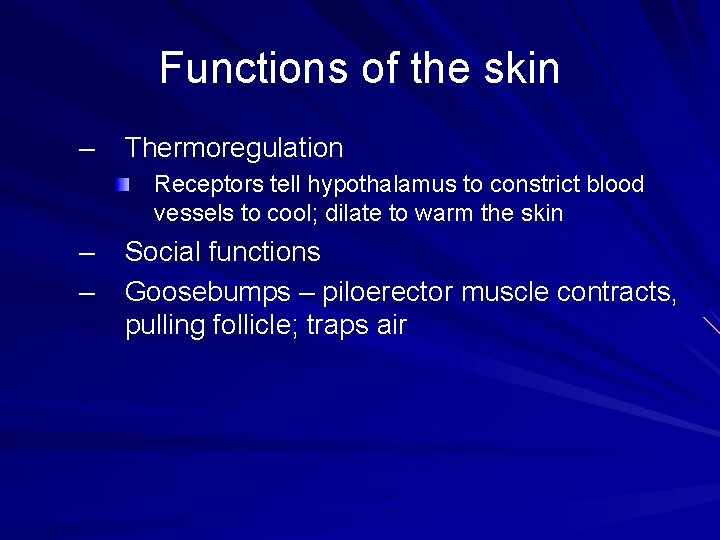 Functions of the skin

– Thermoregulation

Receptors tell hypothalamus to constrict blood vessels to cool; dilate to warm the skin

– Social functions

– Goosebumps – piloerector muscle contracts, pulling follicle; traps air